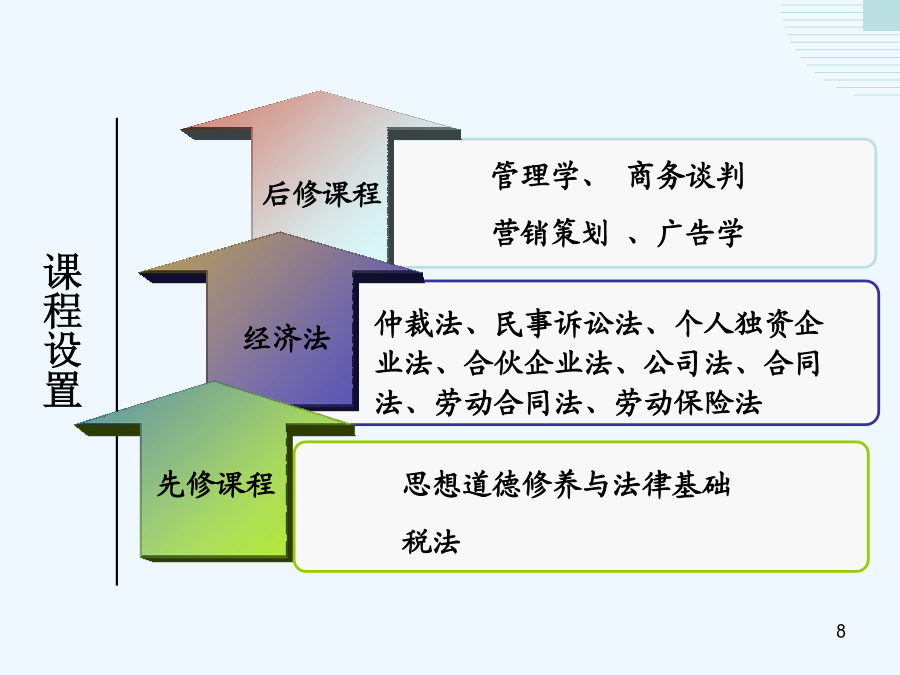 课程设置

后修课程

管理学、 商务谈判

营销策划 、广告学

经济法

仲裁法、民事诉讼法、个人独资企业法、合伙企业法、公司法、合同法、劳动合同法、劳动保险法

先修课程

思想道德修养与法律基础

税法

8